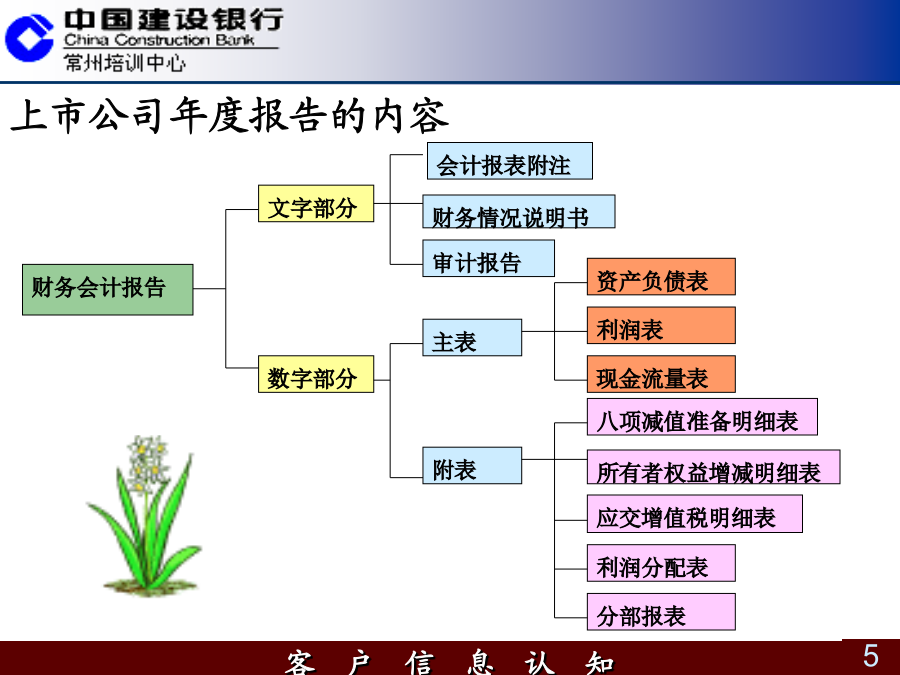 中国建设银行
China Construction Bank
常州培训中心

上市公司年度报告的内容

财务会计报告

文字部分

会计报表附注

财务情况说明书

审计报告

数字部分

主表

资产负债表

利润表

现金流量表

附表

八项减值准备明细表

所有者权益增减明细表

应交增值税明细表

利润分配表

分部报表

客 户 信 息 认 知

5